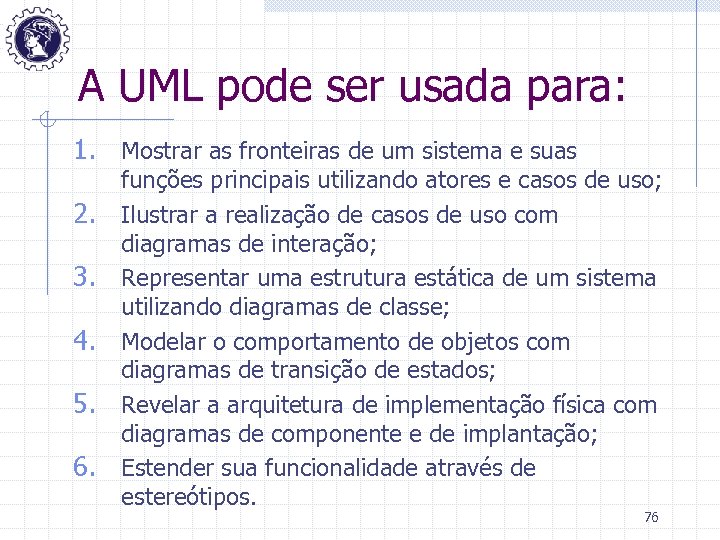 A UML pode ser usada para:

1. Mostrar as fronteiras de um sistema e suas funções principais utilizando atores e casos de uso;
2. Ilustrar a realização de casos de uso com diagramas de interação;
3. Representar uma estrutura estática de um sistema utilizando diagramas de classe;
4. Modelar o comportamento de objetos com diagramas de transição de estados;
5. Revelar a arquitetura de implementação física com diagramas de componente e de implantação;
6. Estender sua funcionalidade através de estereótipos.

76